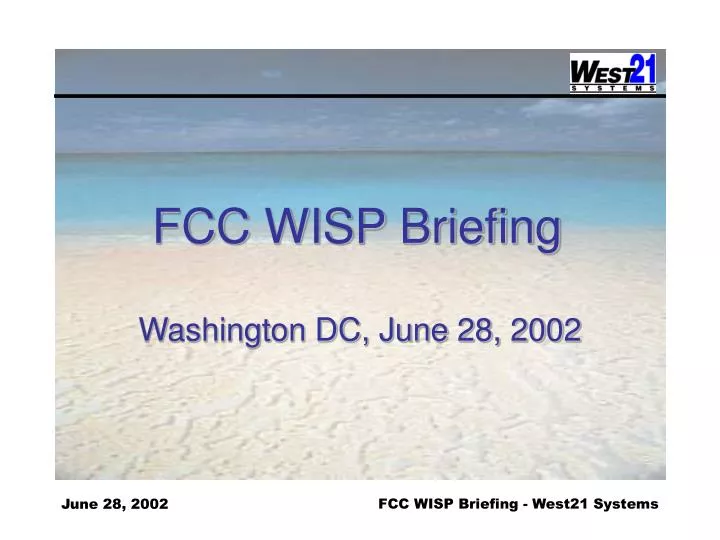 WEST21
SYSTEMS

FCC WISP Briefing

Washington DC, June 28, 2002

June 28, 2002

FCC WISP Briefing - West21 Systems